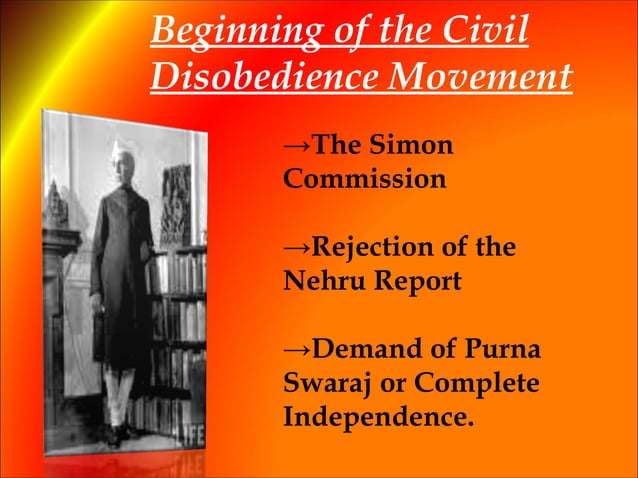 Beginning of the Civil Disobedience Movement

→The Simon Commission

→Rejection of the Nehru Report

→Demand of Purna Swaraj or Complete Independence.

LIFE